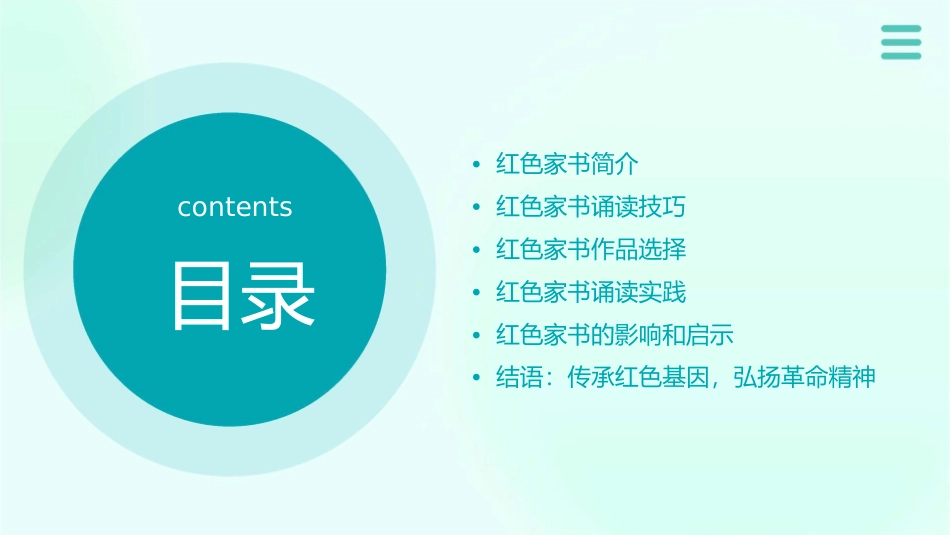 contents

目录

• 红色家书简介
• 红色家书诵读技巧
• 红色家书作品选择
• 红色家书诵读实践
• 红色家书的影响和启示
• 结语：传承红色基因，弘扬革命精神